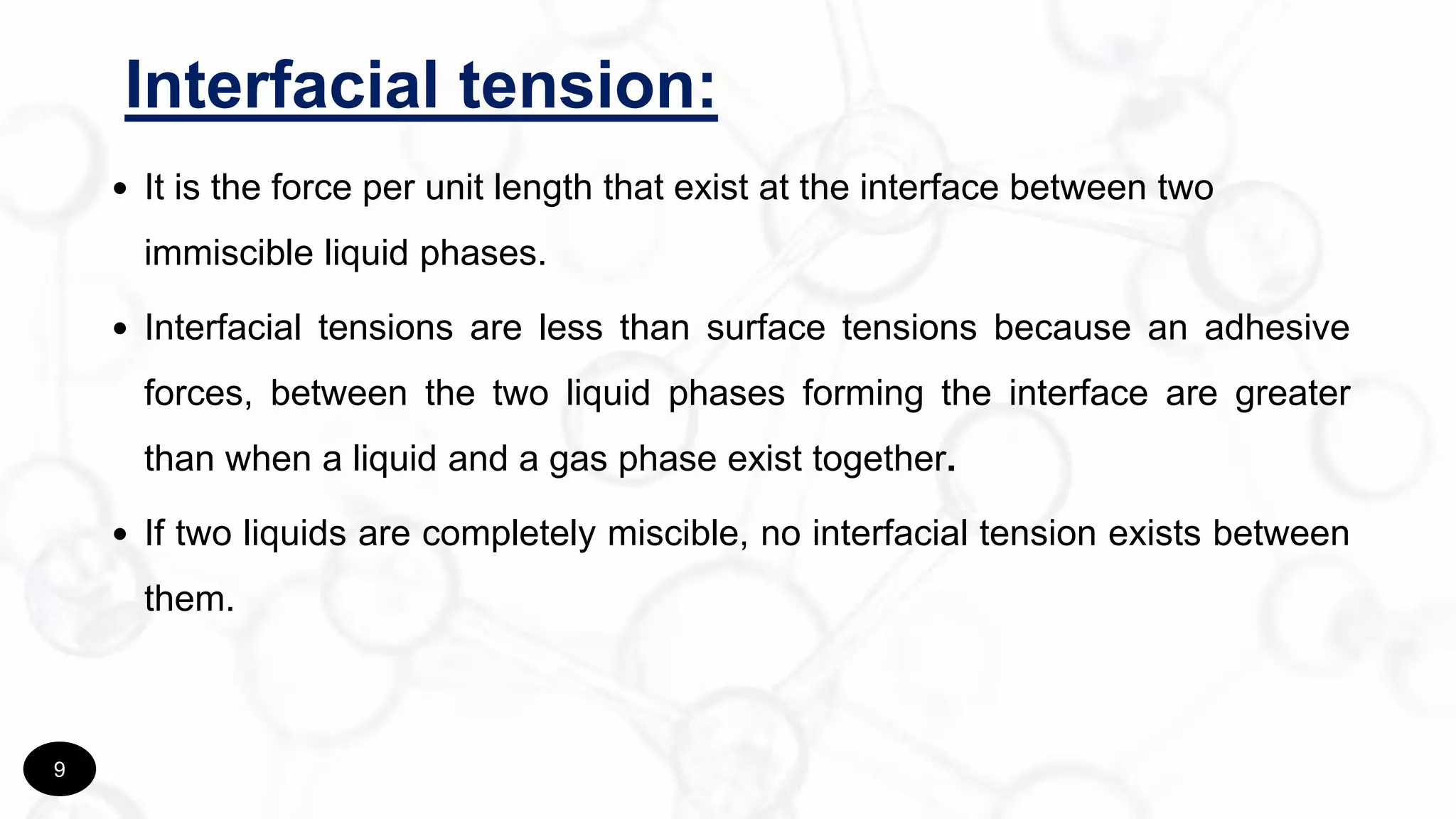 Interfacial tension:

• It is the force per unit length that exist at the interface between two immiscible liquid phases.

• Interfacial tensions are less than surface tensions because an adhesive forces, between the two liquid phases forming the interface are greater than when a liquid and a gas phase exist together.

• If two liquids are completely miscible, no interfacial tension exists between them.

9